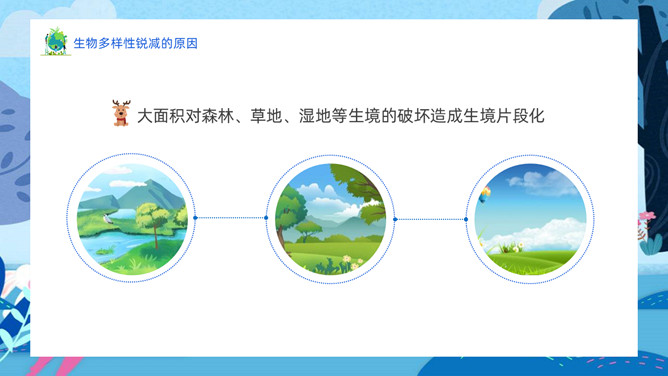 生物多样性锐减的原因

大面积对森林、草地、湿地等生境的破坏造成生境片段化